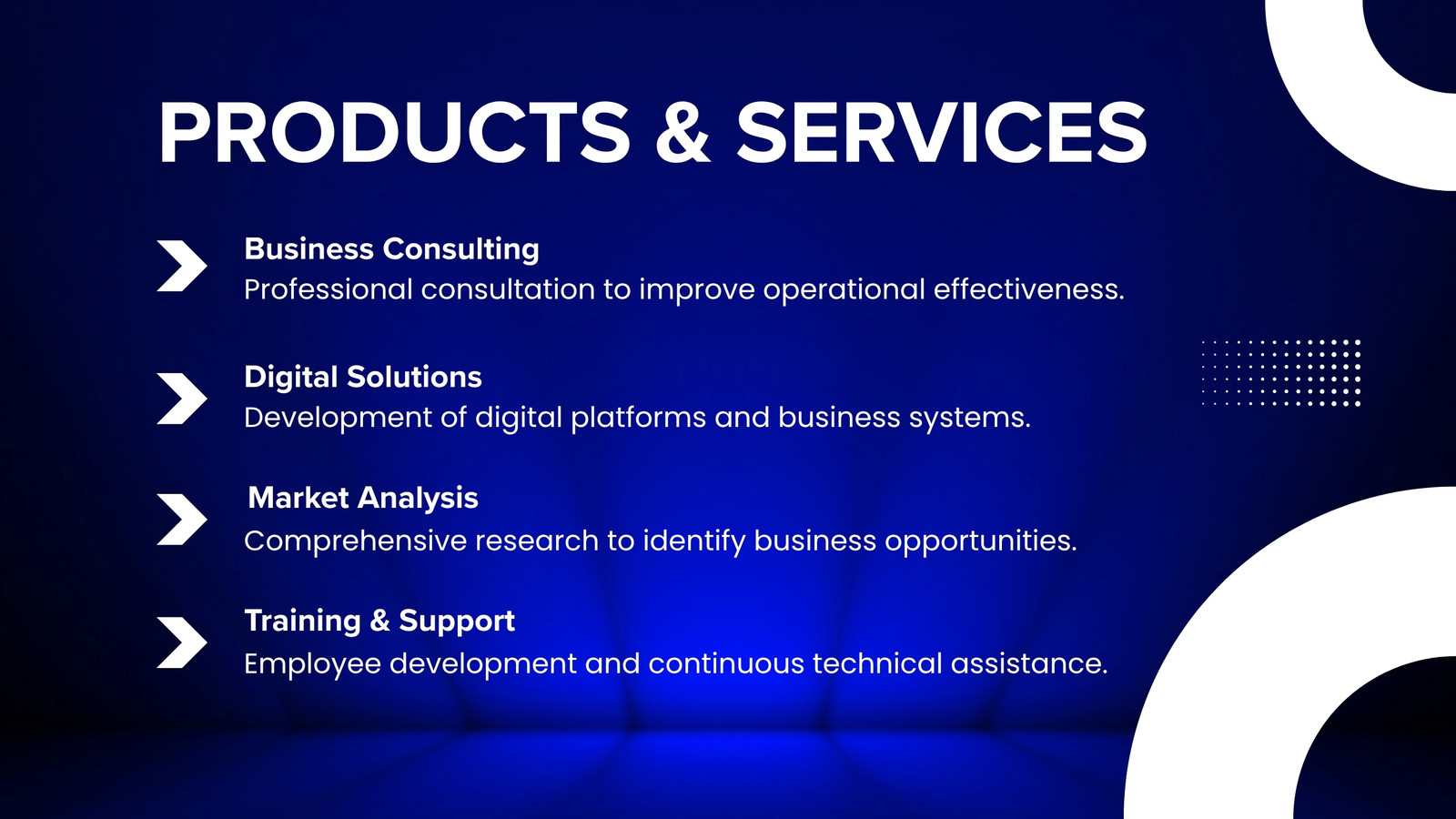 PRODUCTS & SERVICES

Business Consulting
Professional consultation to improve operational effectiveness.

Digital Solutions
Development of digital platforms and business systems.

Market Analysis
Comprehensive research to identify business opportunities.

Training & Support
Employee development and continuous technical assistance.